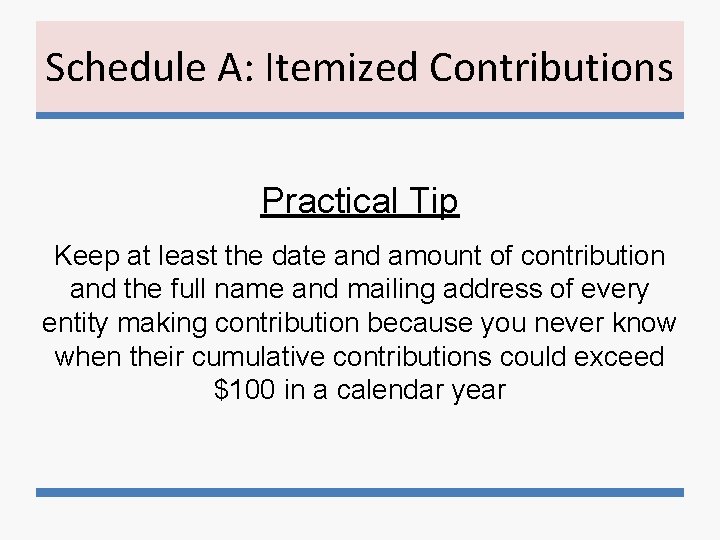 Schedule A: Itemized Contributions

Practical Tip

Keep at least the date and amount of contribution and the full name and mailing address of every entity making contribution because you never know when their cumulative contributions could exceed \$100 in a calendar year